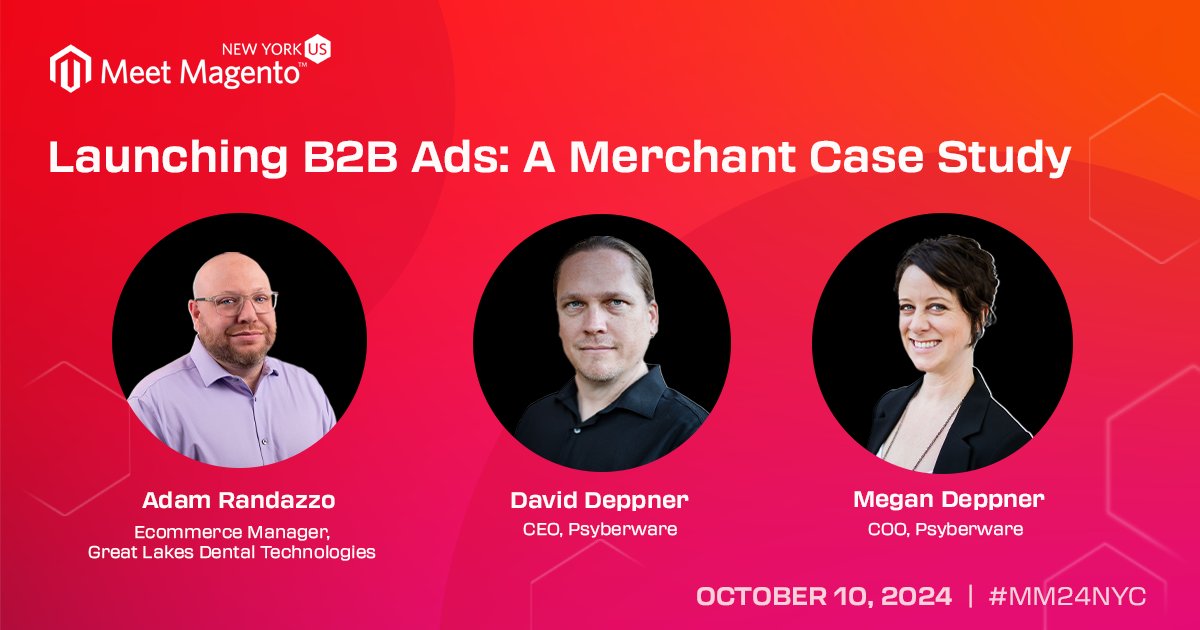 NEW YORK US
Meet Magento™

Launching B2B Ads: A Merchant Case Study

Adam Randazzo
Ecommerce Manager, Great Lakes Dental Technologies

David Deppner
CEO, Psyberware

Megan Deppner
COO, Psyberware

OCTOBER 10, 2024 | #MM24NYC